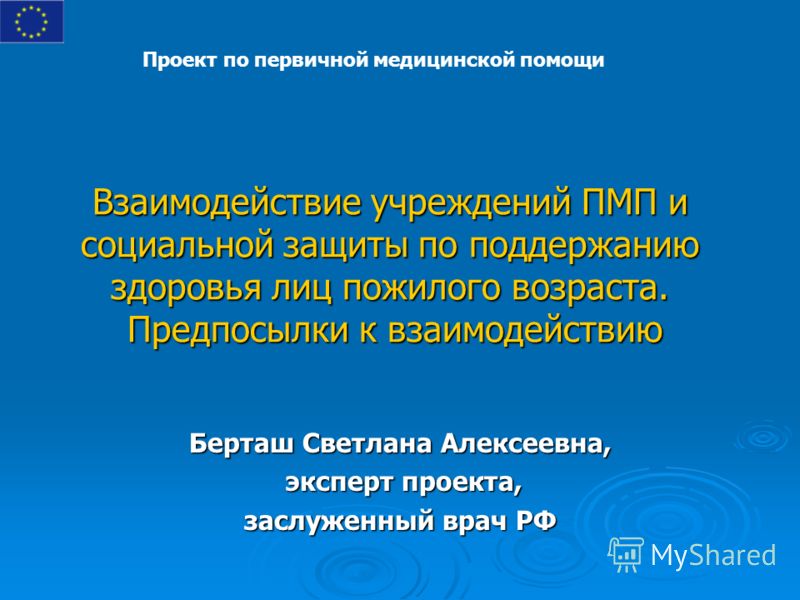 Проект по первичной медицинской помощи

Взаимодействие учреждений ПМП и социальной защиты по поддержанию здоровья лиц пожилого возраста. Предпосылки к взаимодействию

Берташ Светлана Алексеевна,
эксперт проекта,
заслуженный врач РФ

MyShared